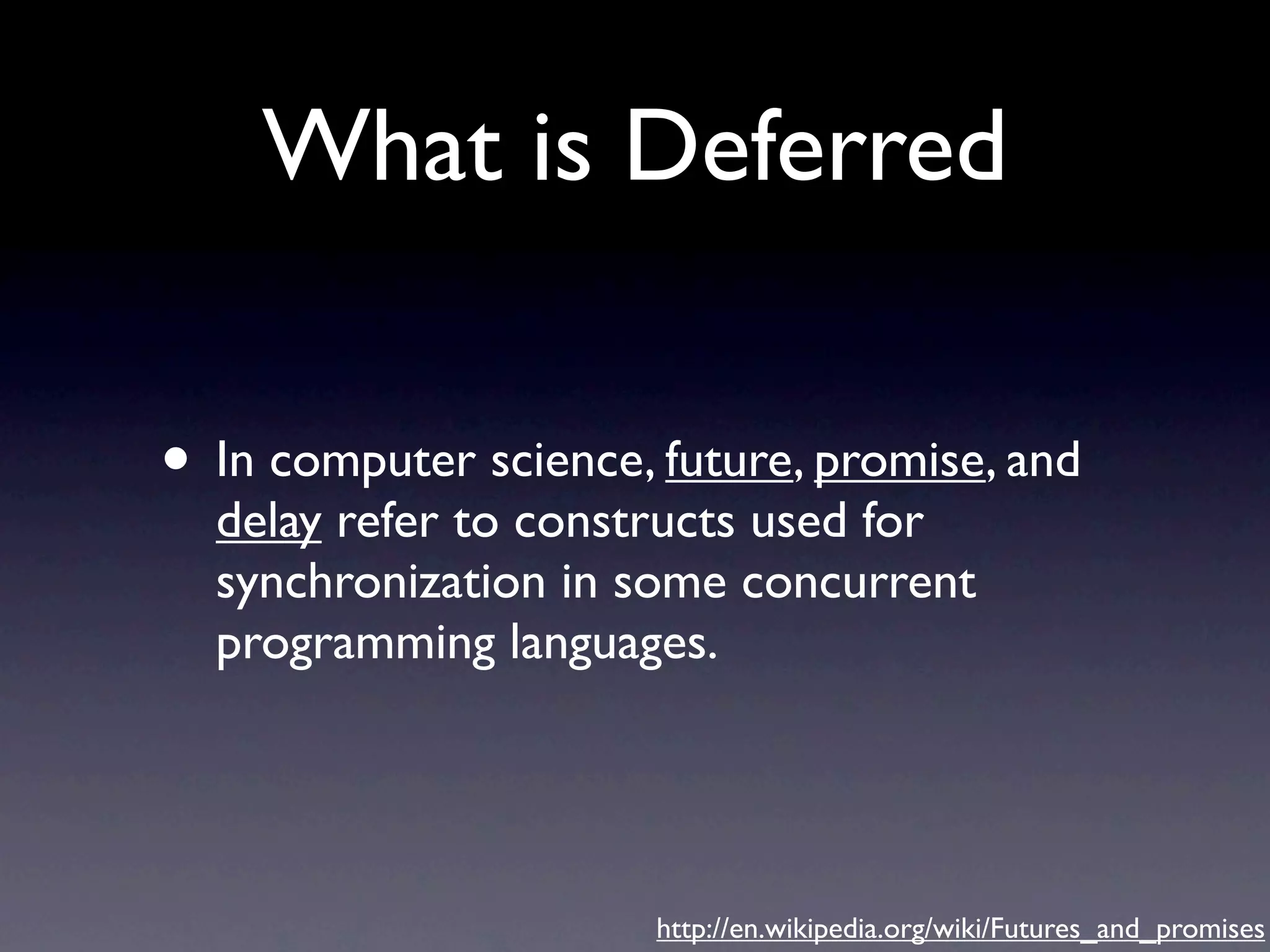 What is Deferred

• In computer science, future, promise, and delay refer to constructs used for synchronization in some concurrent programming languages.

http://en.wikipedia.org/wiki/Futures_and_promises